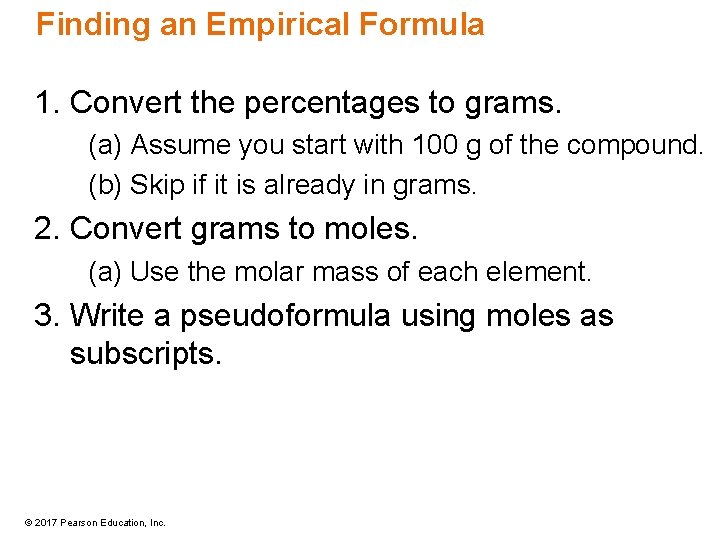 Finding an Empirical Formula

1. Convert the percentages to grams.

(a) Assume you start with 100 g of the compound.

(b) Skip if it is already in grams.

2. Convert grams to moles.

(a) Use the molar mass of each element.

3. Write a pseudoformula using moles as subscripts.

© 2017 Pearson Education, Inc.